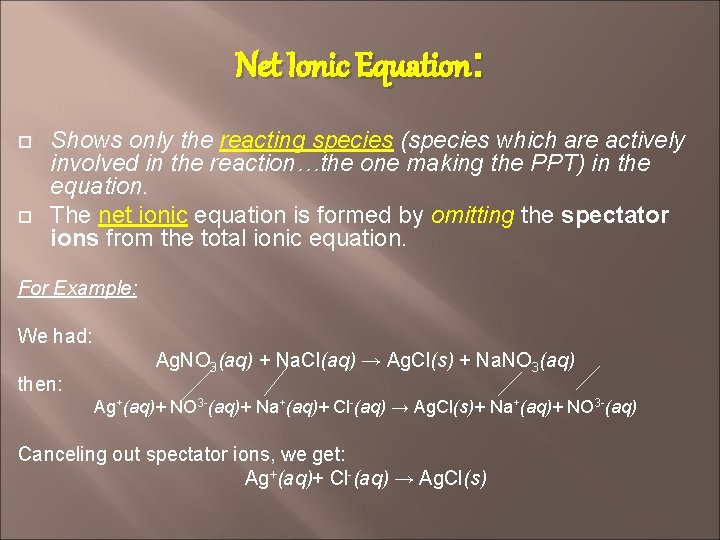 Net Ionic Equation:

Shows only the reacting species (species which are actively involved in the reaction…the one making the PPT) in the equation.

The net ionic equation is formed by omitting the spectator ions from the total ionic equation.

For Example:

We had:

$AgNO_3(aq) + NaCl(aq) \rightarrow AgCl(s) + NaNO_3(aq)$

then:

$Ag^+(aq) + NO^{3-}(aq) + Na^+(aq) + Cl^-(aq) \rightarrow AgCl(s) + Na^+(aq) + NO^{3-}(aq)$

Canceling out spectator ions, we get:

$Ag^+(aq) + Cl^-(aq) \rightarrow AgCl(s)$